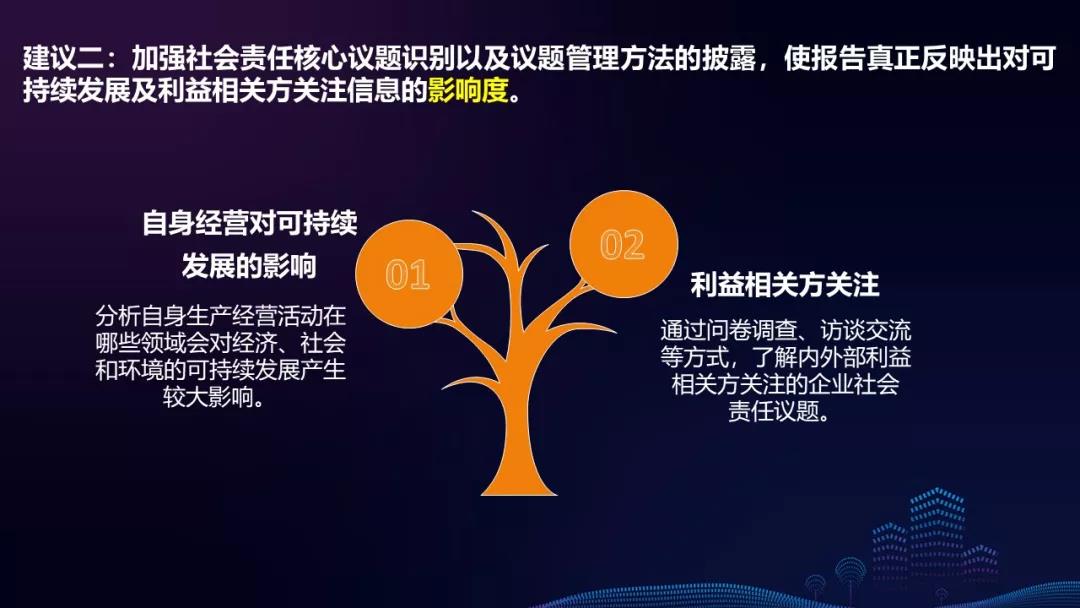 建议二：加强社会责任核心议题识别以及议题管理方法的披露，使报告真正反映出对可持续发展及利益相关方关注信息的影响度。

自身经营对可持续发展的影响

分析自身生产经营活动在哪些领域会对经济、社会和环境的可持续发展产生较大影响。

01

02

利益相关方关注

通过问卷调查、访谈交流等方式，了解内外部利益相关方关注的企业社会责任议题。